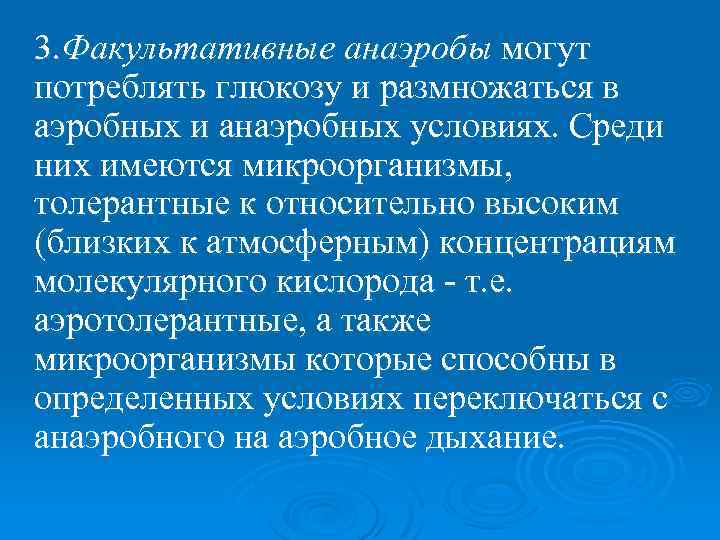 3.Факультативные анаэробы могут потреблять глюкозу и размножаться в аэробных и анаэробных условиях. Среди них имеются микроорганизмы, толерантные к относительно высоким (близких к атмосферным) концентрациям молекулярного кислорода - т.е. аэротолерантные, а также микроорганизмы которые способны в определенных условиях переключаться с анаэробного на аэробное дыхание.